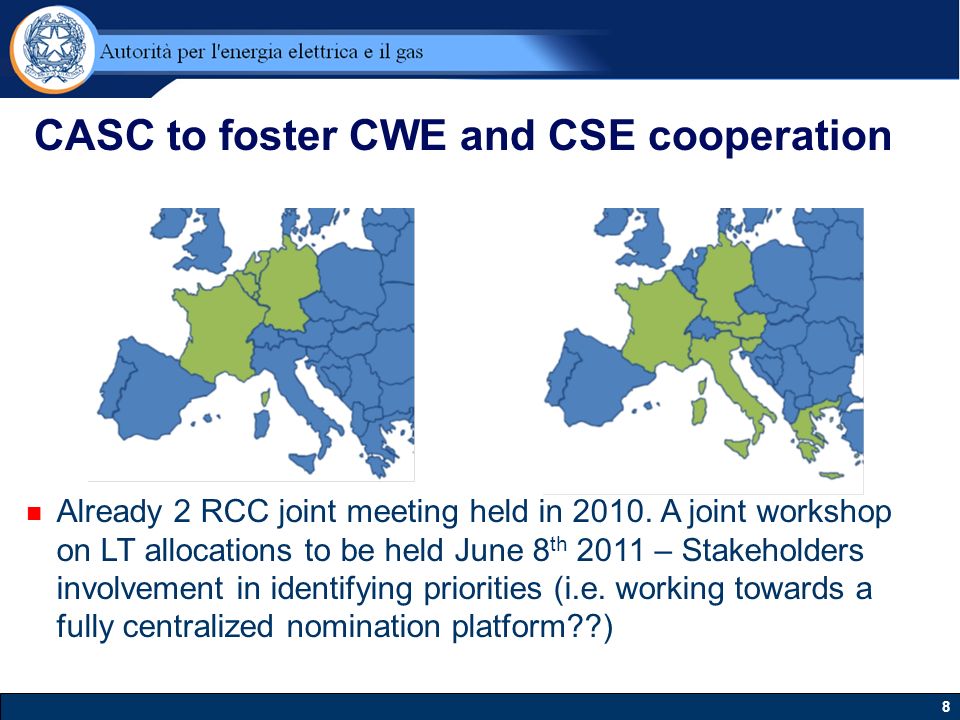 Autorità per l'energia elettrica e il gas

CASC to foster CWE and CSE cooperation

Already 2 RCC joint meeting held in 2010. A joint workshop on LT allocations to be held June 8$^{th}$ 2011 – Stakeholders involvement in identifying priorities (i.e. working towards a fully centralized nomination platform??)

8